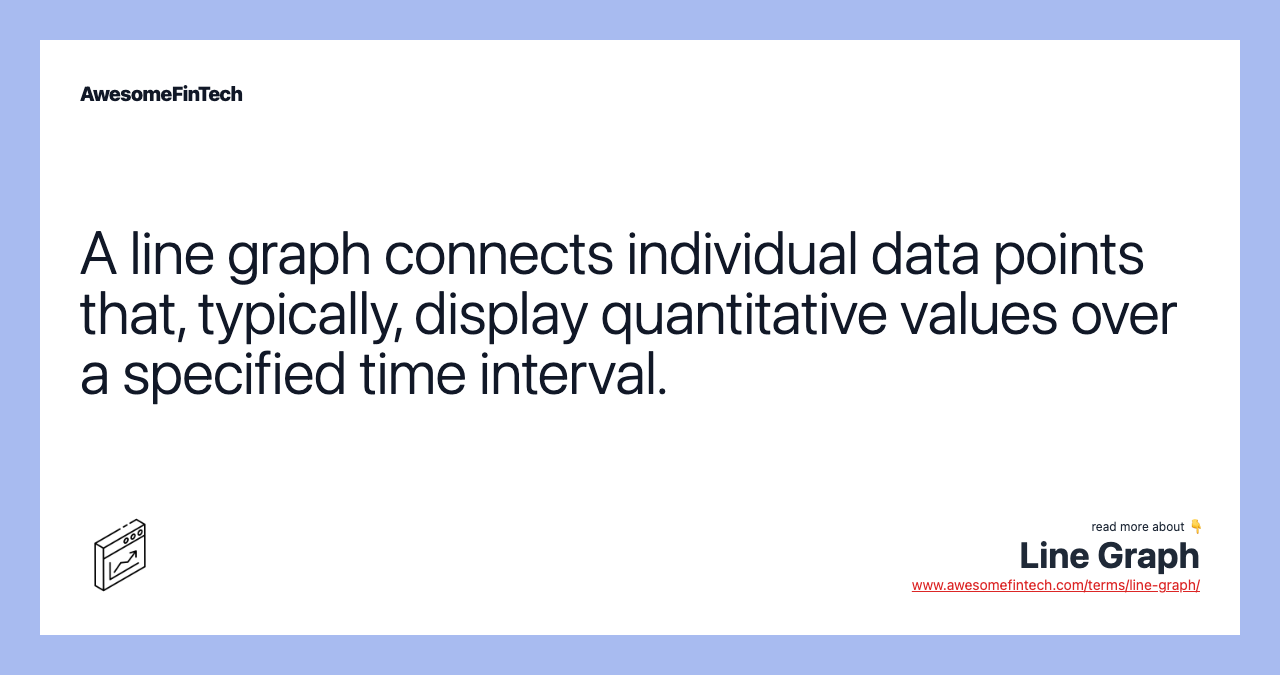 AwesomeFinTech

A line graph connects individual data points that, typically, display quantitative values over a specified time interval.

read more about 👇
Line Graph
www.awesomefintech.com/terms/line-graph/